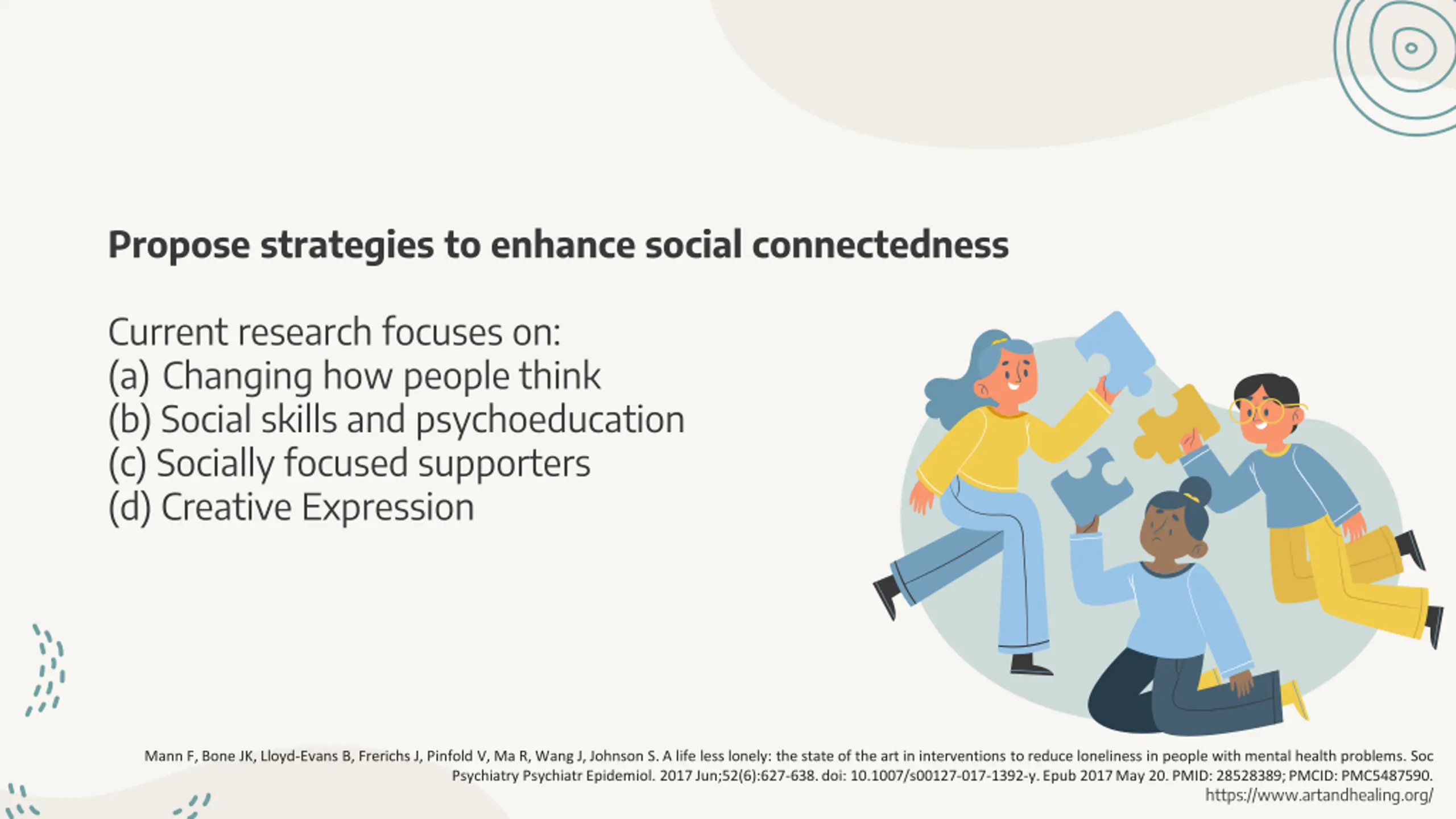 Propose strategies to enhance social connectedness

Current research focuses on:
(a) Changing how people think
(b) Social skills and psychoeducation
(c) Socially focused supporters
(d) Creative Expression

Mann F, Bone JK, Lloyd-Evans B, Frerichs J, Pinfold V, Ma R, Wang J, Johnson S. A life less lonely: the state of the art in interventions to reduce loneliness in people with mental health problems. Soc Psychiatry Psychiatr Epidemiol. 2017 Jun;52(6):627-638. doi: 10.1007/s00127-017-1392-y. Epub 2017 May 20. PMID: 28528389; PMCID: PMC5487590.
https://www.artandhealing.org/